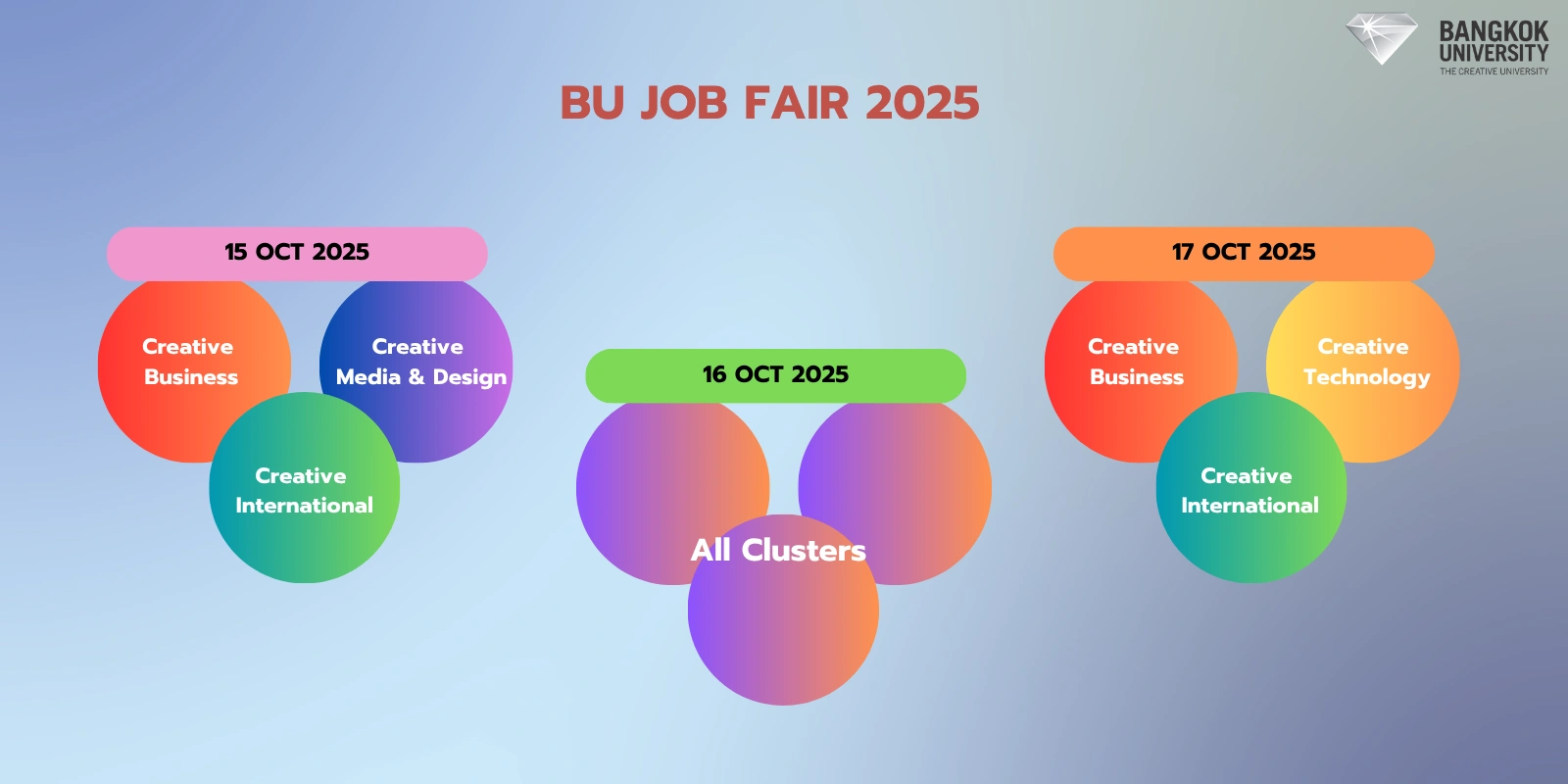 BANGKOK UNIVERSITY
THE CREATIVE UNIVERSITY

BU JOB FAIR 2025

15 OCT 2025

Creative Business

Creative Media & Design

Creative International

16 OCT 2025

All Clusters

17 OCT 2025

Creative Business

Creative Technology

Creative International